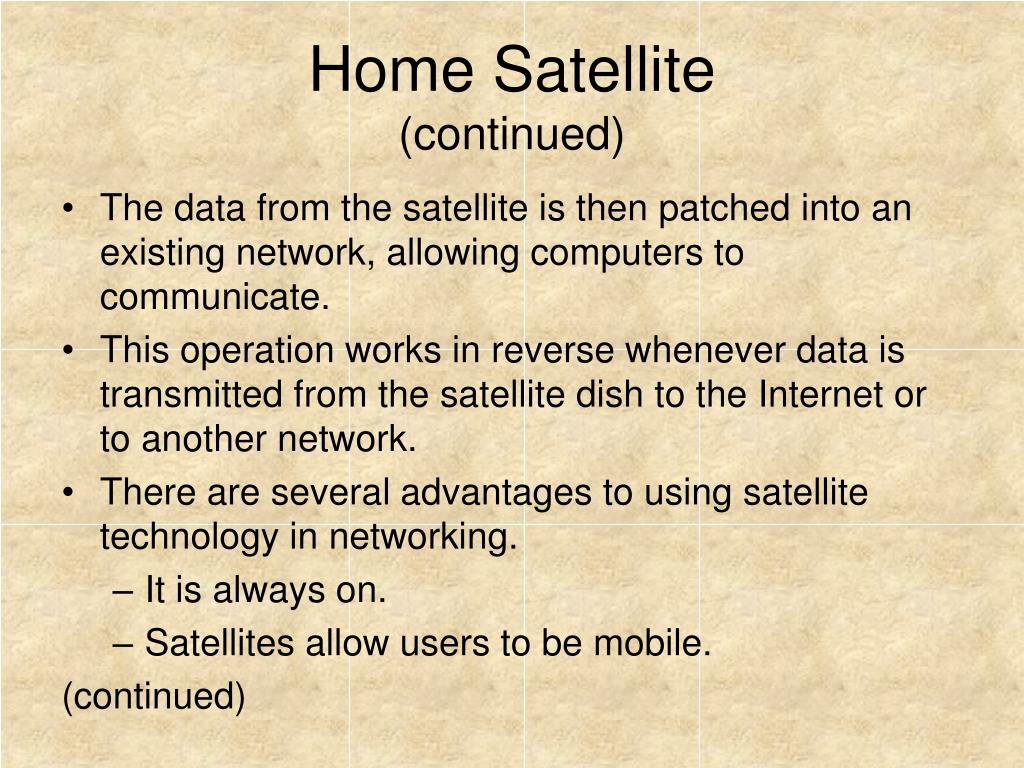 Home Satellite
(continued)

• The data from the satellite is then patched into an existing network, allowing computers to communicate.
• This operation works in reverse whenever data is transmitted from the satellite dish to the Internet or to another network.
• There are several advantages to using satellite technology in networking.
– It is always on.
– Satellites allow users to be mobile.

(continued)